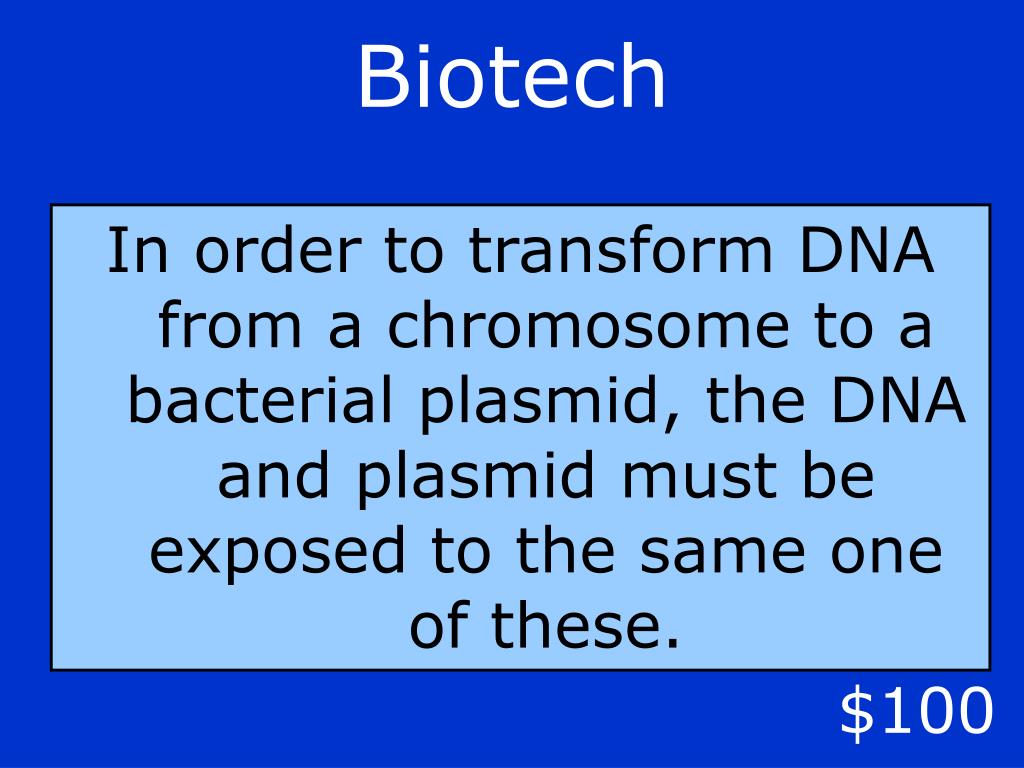 Biotech

In order to transform DNA from a chromosome to a bacterial plasmid, the DNA and plasmid must be exposed to the same one of these.

\$100